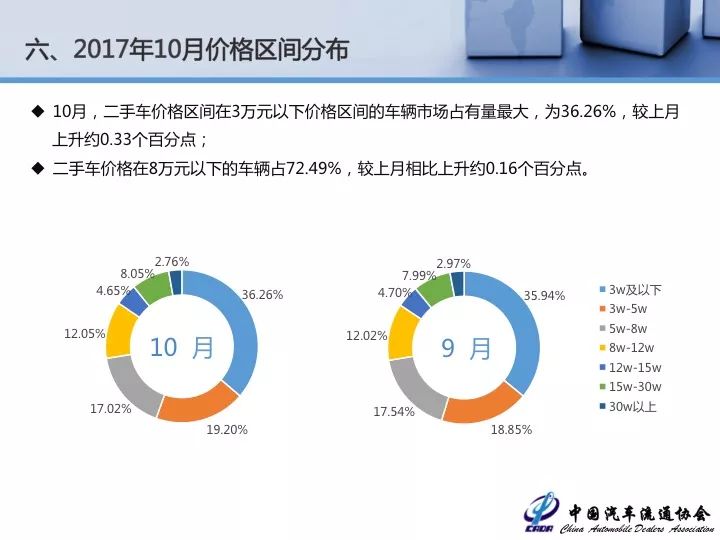 六、2017年10月价格区间分布

◆ 10月，二手车价格区间在3万元以下价格区间的车辆市场占有量最大，为36.26%，较上月上升约0.33个百分点；

◆ 二手车价格在8万元以下的车辆占72.49%，较上月相比上升约0.16个百分点。

2.76%
8.05%
4.65%
12.05%
17.02%
19.20%
36.26%
10 月

2.97%
7.99%
4.70%
12.02%
17.54%
18.85%
35.94%
9 月

3w及以下
3w-5w
5w-8w
8w-12w
12w-15w
15w-30w
30w以上

CADA 中国汽车流通协会 China Automobile Dealers Association